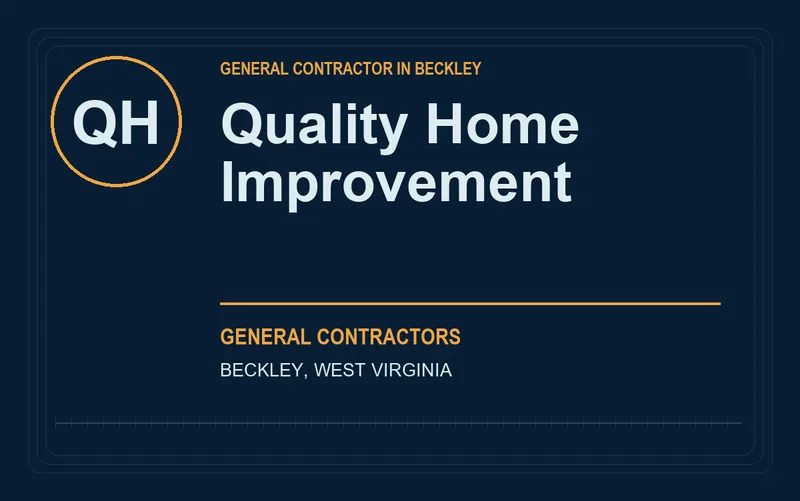 QH

GENERAL CONTRACTOR IN BECKLEY

Quality Home Improvement

GENERAL CONTRACTORS

BECKLEY, WEST VIRGINIA